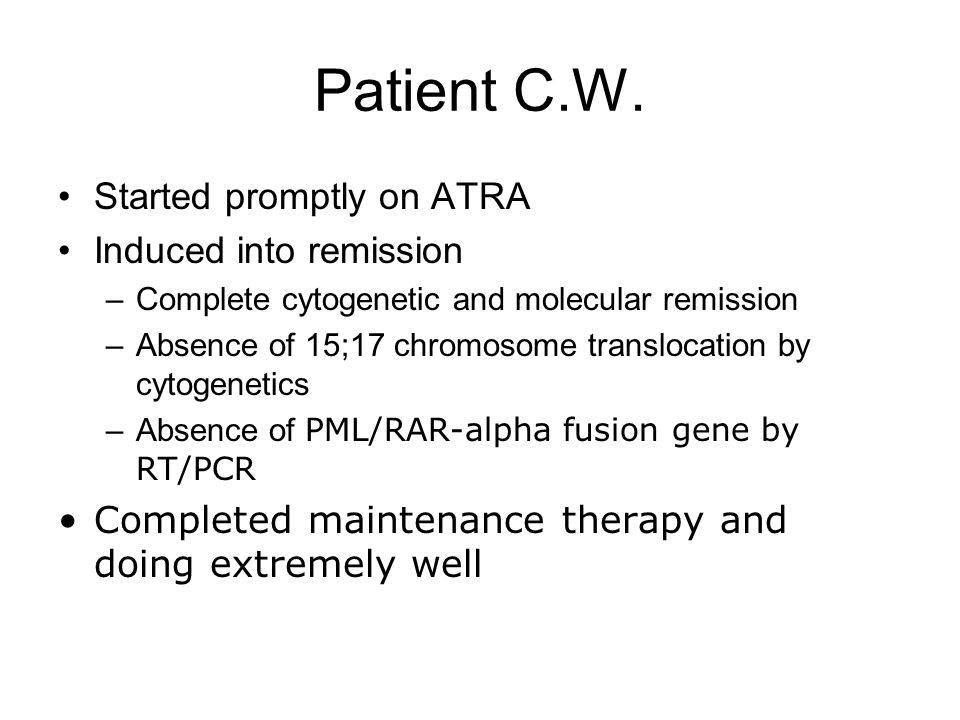 Patient C.W.

• Started promptly on ATRA
• Induced into remission
– Complete cytogenetic and molecular remission
– Absence of 15;17 chromosome translocation by cytogenetics
– Absence of PML/RAR-alpha fusion gene by RT/PCR
• Completed maintenance therapy and doing extremely well